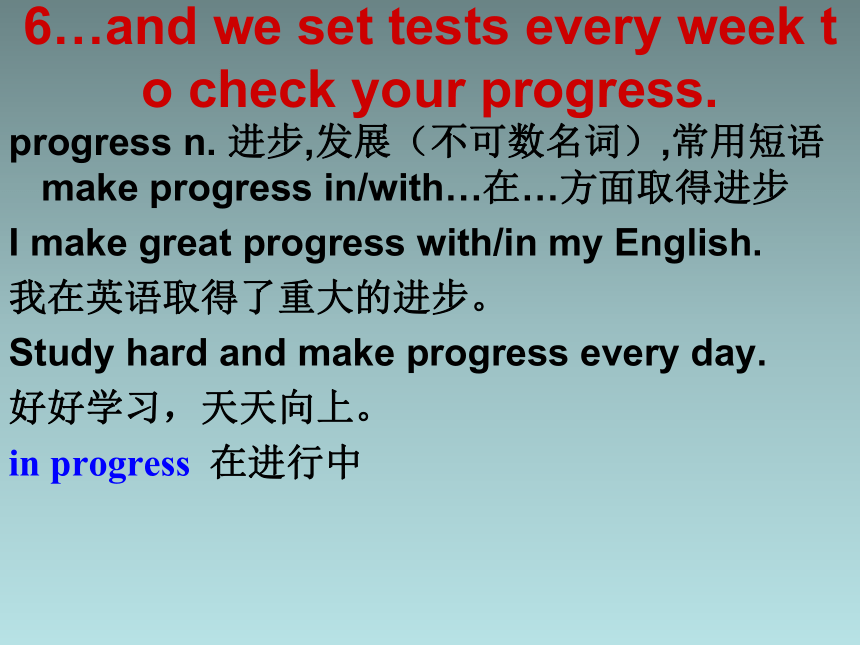 6…and we set tests every week to check your progress.

progress n. 进步,发展（不可数名词）,常用短语 make progress in/with…在…方面取得进步

I make great progress with/in my English.

我在英语取得了重大的进步。

Study hard and make progress every day.

好好学习，天天向上。

in progress 在进行中